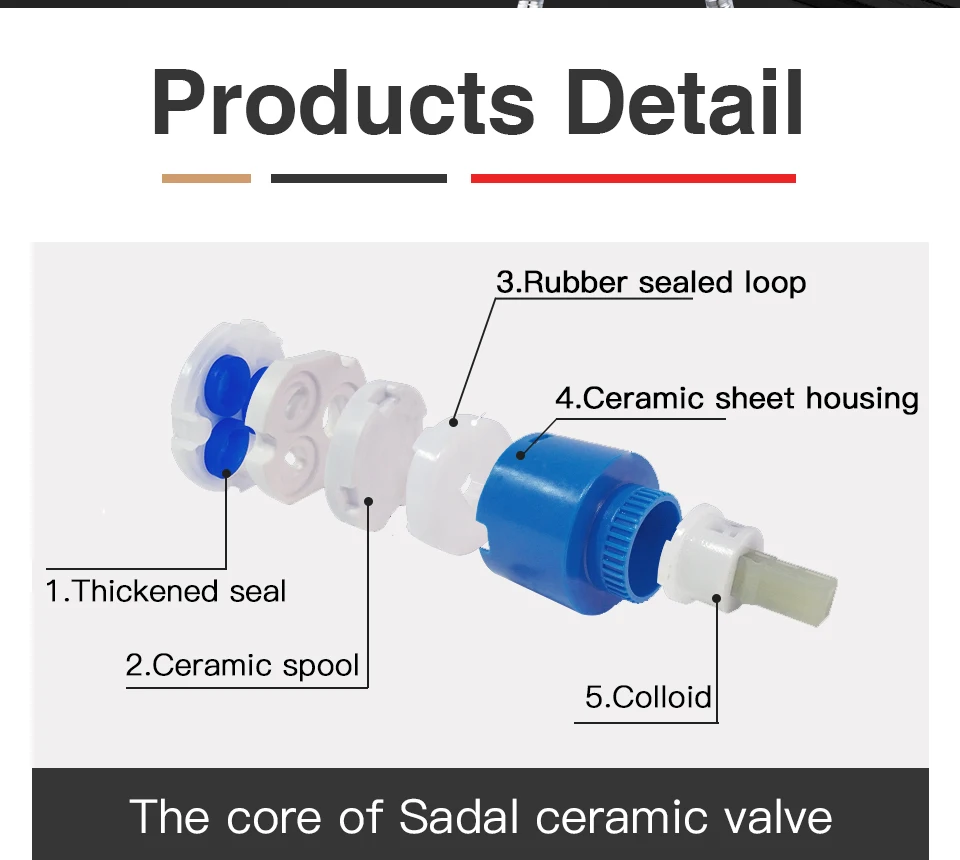 Products Detail

3.Rubber sealed loop

4.Ceramic sheet housing

1.Thickened seal

2.Ceramic spool

5.Colloid

The core of Sadal ceramic valve